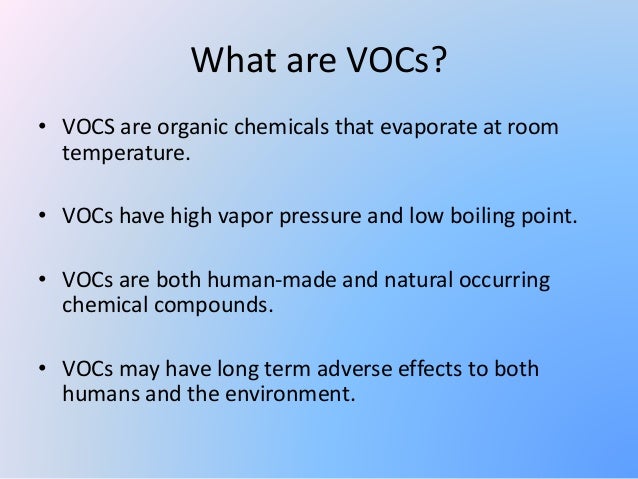 What are VOCs?

• VOCS are organic chemicals that evaporate at room temperature.

• VOCs have high vapor pressure and low boiling point.

• VOCs are both human-made and natural occurring chemical compounds.

• VOCs may have long term adverse effects to both humans and the environment.